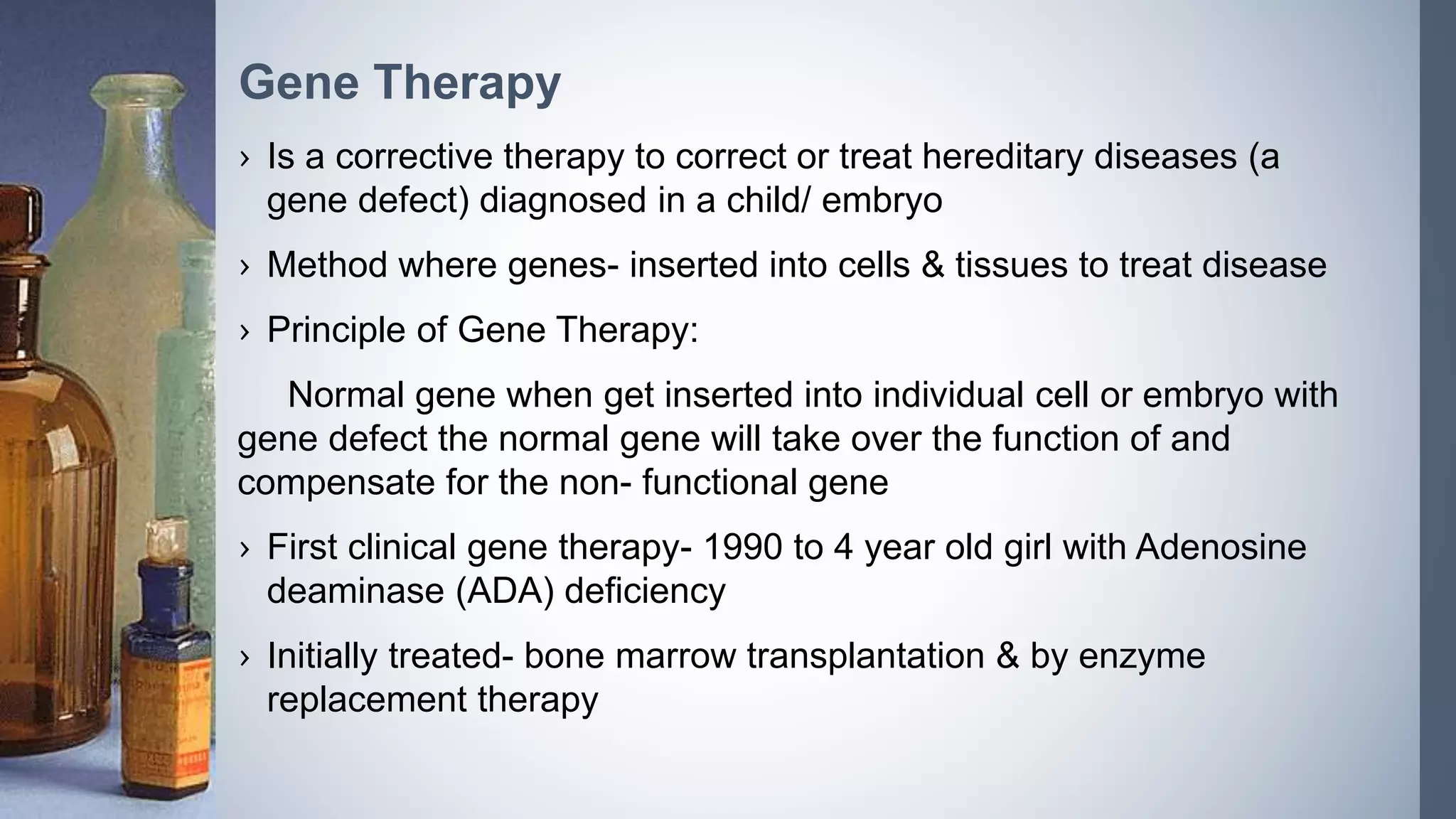 Gene Therapy

› Is a corrective therapy to correct or treat hereditary diseases (a gene defect) diagnosed in a child/ embryo

› Method where genes- inserted into cells & tissues to treat disease

› Principle of Gene Therapy:

Normal gene when get inserted into individual cell or embryo with gene defect the normal gene will take over the function of and compensate for the non- functional gene

› First clinical gene therapy- 1990 to 4 year old girl with Adenosine deaminase (ADA) deficiency

› Initially treated- bone marrow transplantation & by enzyme replacement therapy